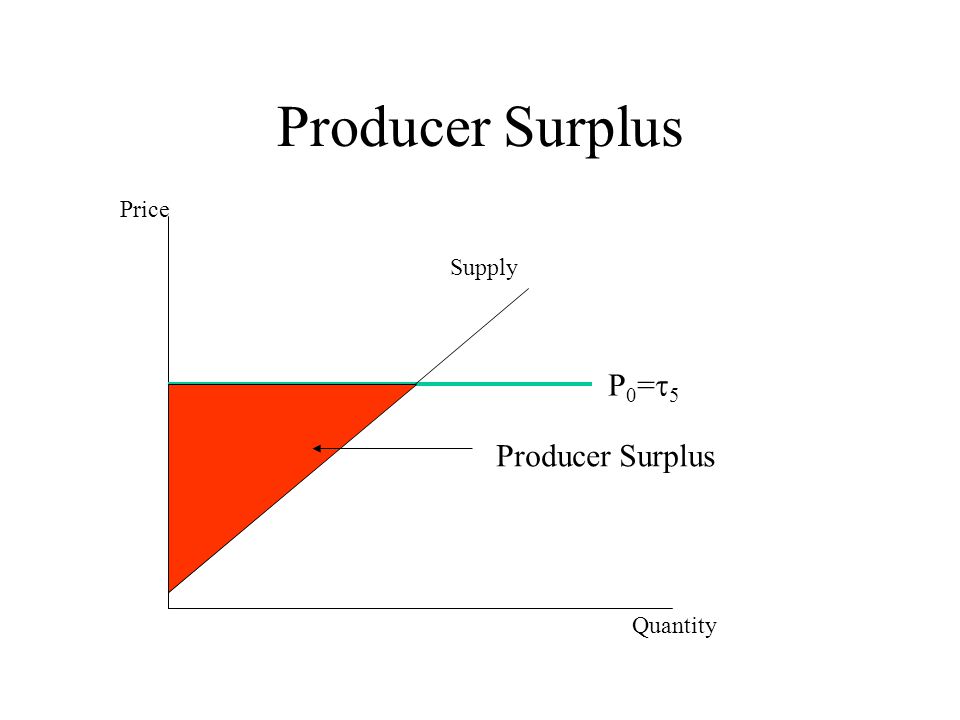 Producer Surplus

Price

Supply

$P_0=\tau_5$

Producer Surplus

Quantity